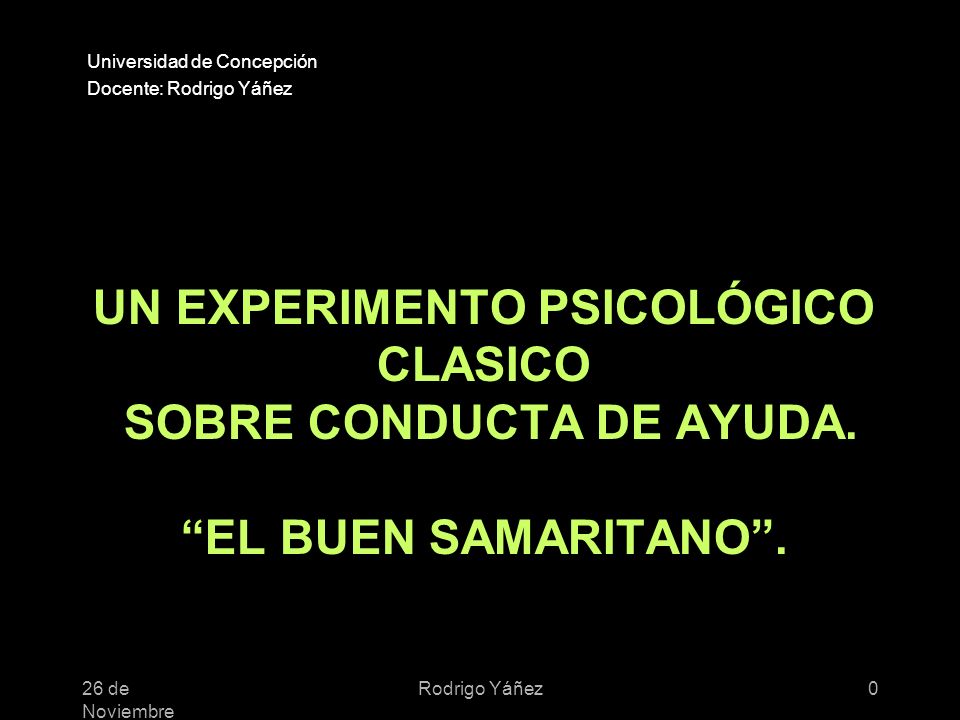 Universidad de Concepción
Docente: Rodrigo Yáñez

UN EXPERIMENTO PSICOLÓGICO CLASICO
SOBRE CONDUCTA DE AYUDA.

“EL BUEN SAMARITANO”.

26 de Noviembre

Rodrigo Yáñez

0